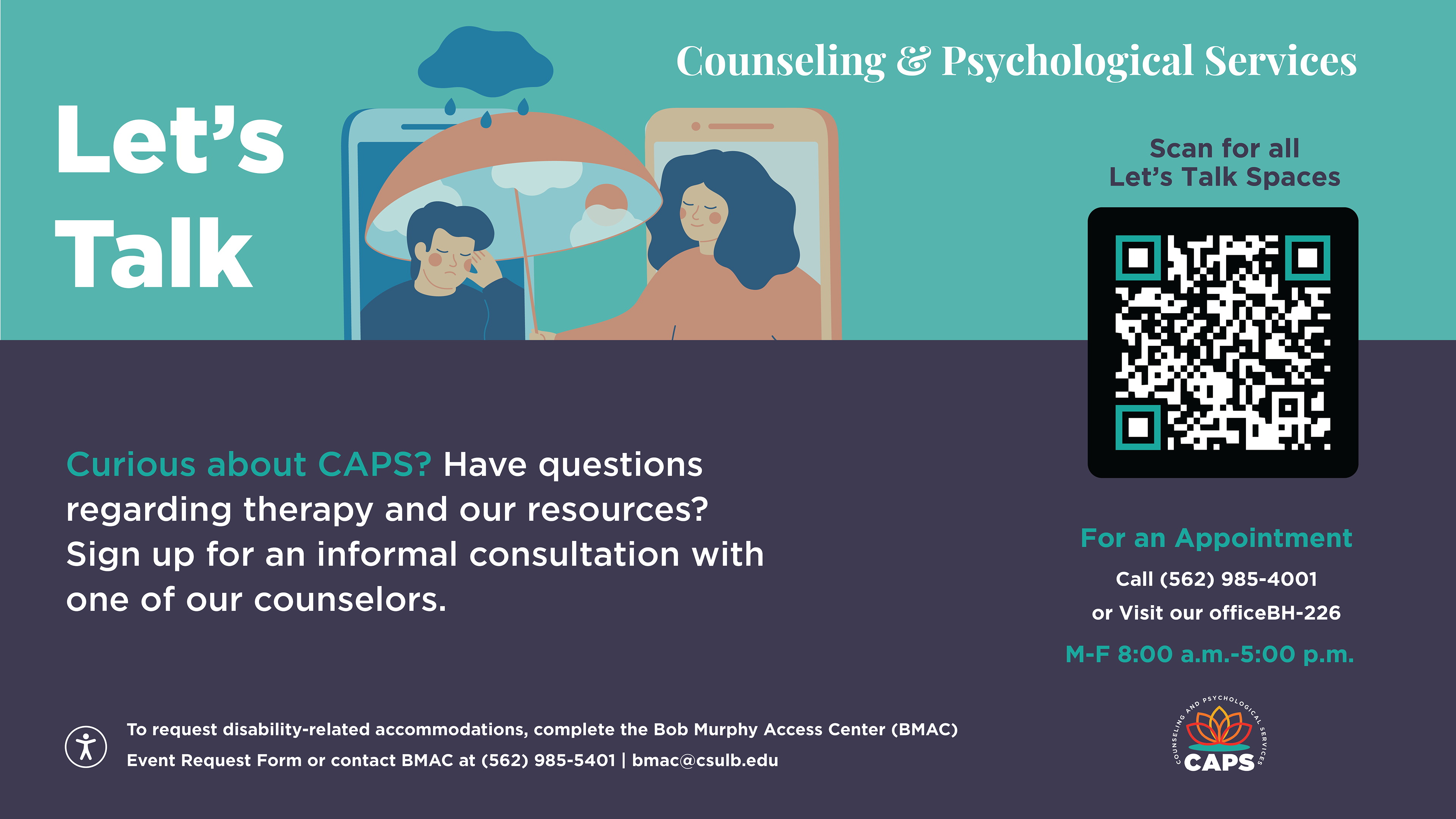 Counseling & Psychological Services

Let's Talk

Scan for all Let's Talk Spaces

Curious about CAPS? Have questions regarding therapy and our resources? Sign up for an informal consultation with one of our counselors.

For an Appointment

Call (562) 985-4001

or Visit our officeBH-226

M-F 8:00 a.m.-5:00 p.m.

To request disability-related accommodations, complete the Bob Murphy Access Center (BMAC) Event Request Form or contact BMAC at (562) 985-5401 | bmac@csulb.edu

COUNSELING AND PSYCHOLOGICAL SERVICES
CAPS